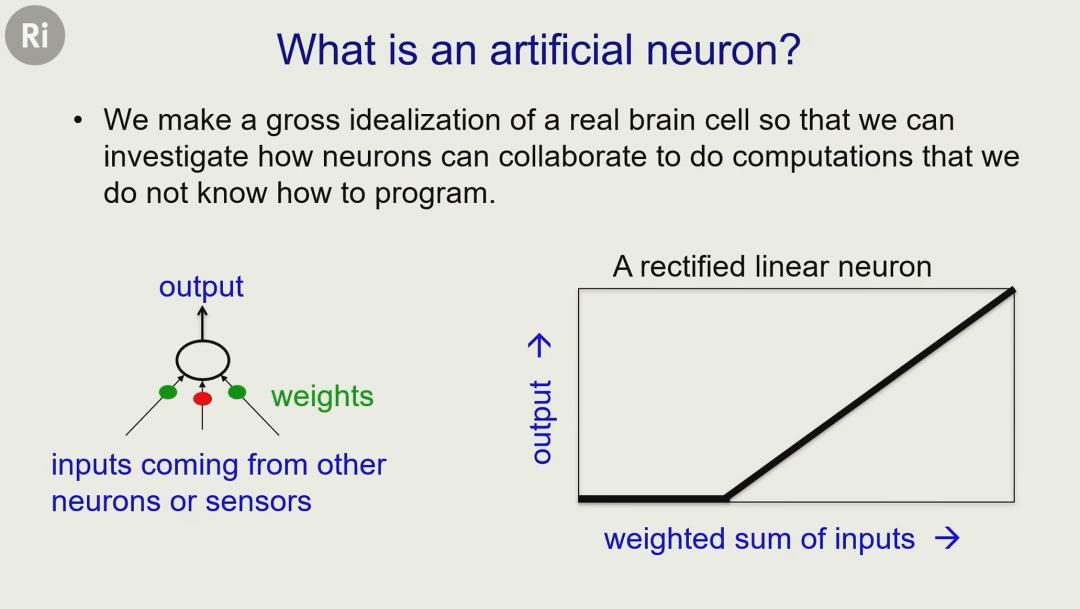 Ri

What is an artificial neuron?

• We make a gross idealization of a real brain cell so that we can investigate how neurons can collaborate to do computations that we do not know how to program.

output

weights

inputs coming from other neurons or sensors

A rectified linear neuron

output →

weighted sum of inputs →